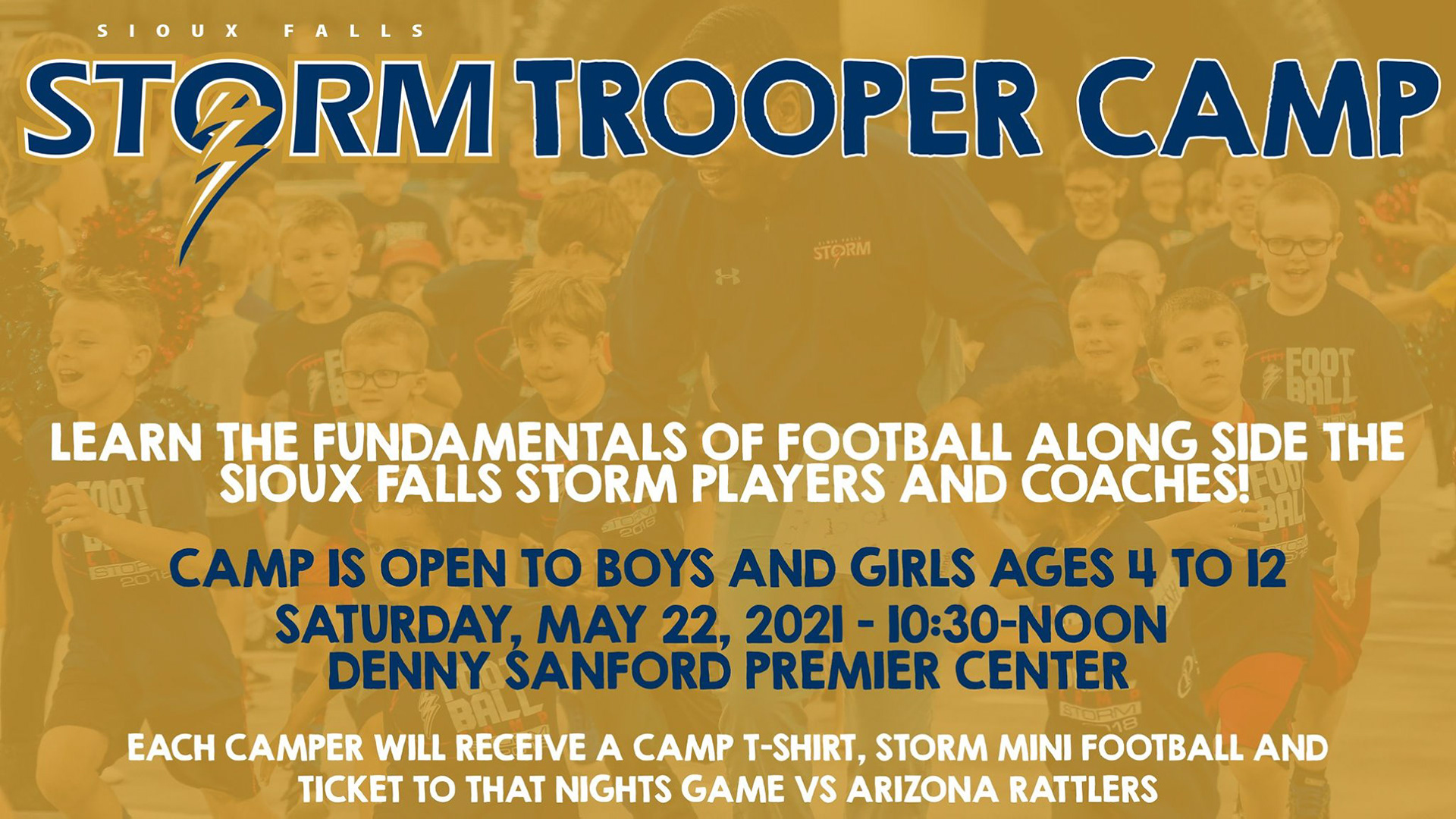 SIOUX FALLS
STORM TROOPER CAMP

SIOUX FALLS STORM

FOOT BALL

LEARN THE FUNDAMENTALS OF FOOTBALL ALONG SIDE THE SIOUX FALLS STORM PLAYERS AND COACHES!

CAMP IS OPEN TO BOYS AND GIRLS AGES 4 TO 12
SATURDAY, MAY 22, 2021 - 10:30-NOON
DENNY SANFORD PREMIER CENTER

EACH CAMPER WILL RECEIVE A CAMP T-SHIRT, STORM MINI FOOTBALL AND TICKET TO THAT NIGHTS GAME VS ARIZONA RATTLERS